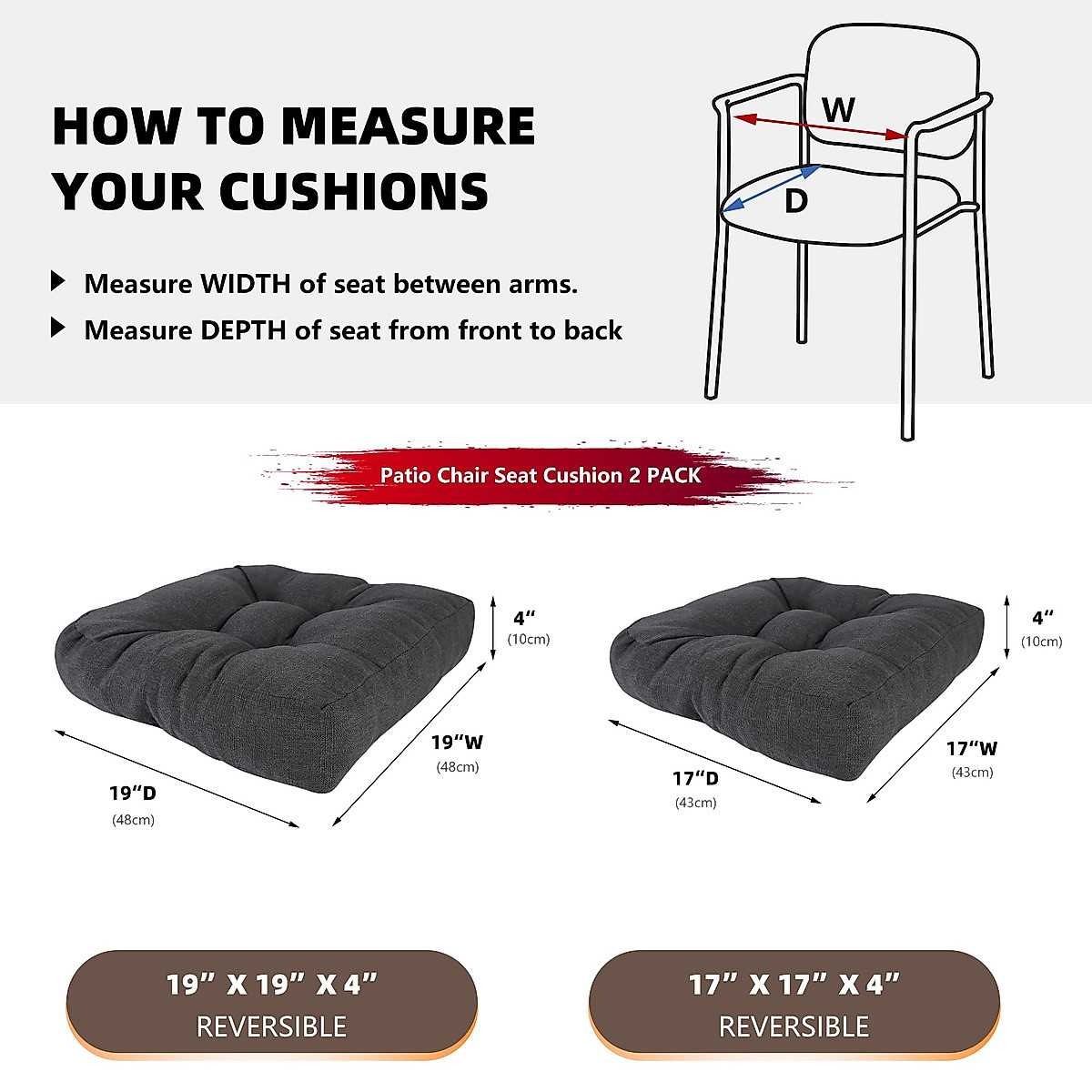 HOW TO MEASURE YOUR CUSHIONS

Measure WIDTH of seat between arms.

Measure DEPTH of seat from front to back

W

D

Patio Chair Seat Cushion 2 PACK

4“
(10cm)

19“W
(48cm)

19“D
(48cm)

4“
(10cm)

17“W
(43cm)

17“D
(43cm)

19” X 19” X 4”
REVERSIBLE

17” X 17” X 4”
REVERSIBLE